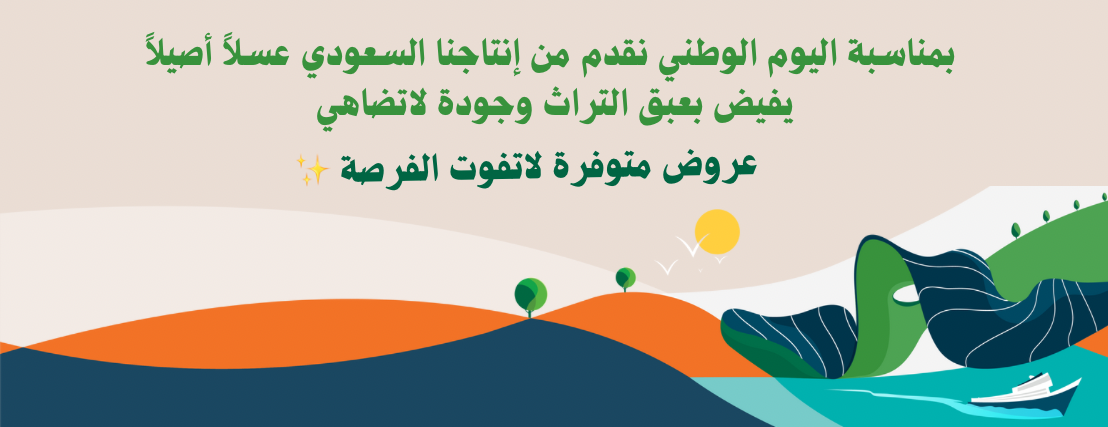 بمناسبة اليوم الوطني نقدم من إنتاجنا السعودي عسلاً أصيلاً يفيض بعبق التراث وجودة لاتضاهي

عروض متوفرة لاتفوت الفرصة ✨